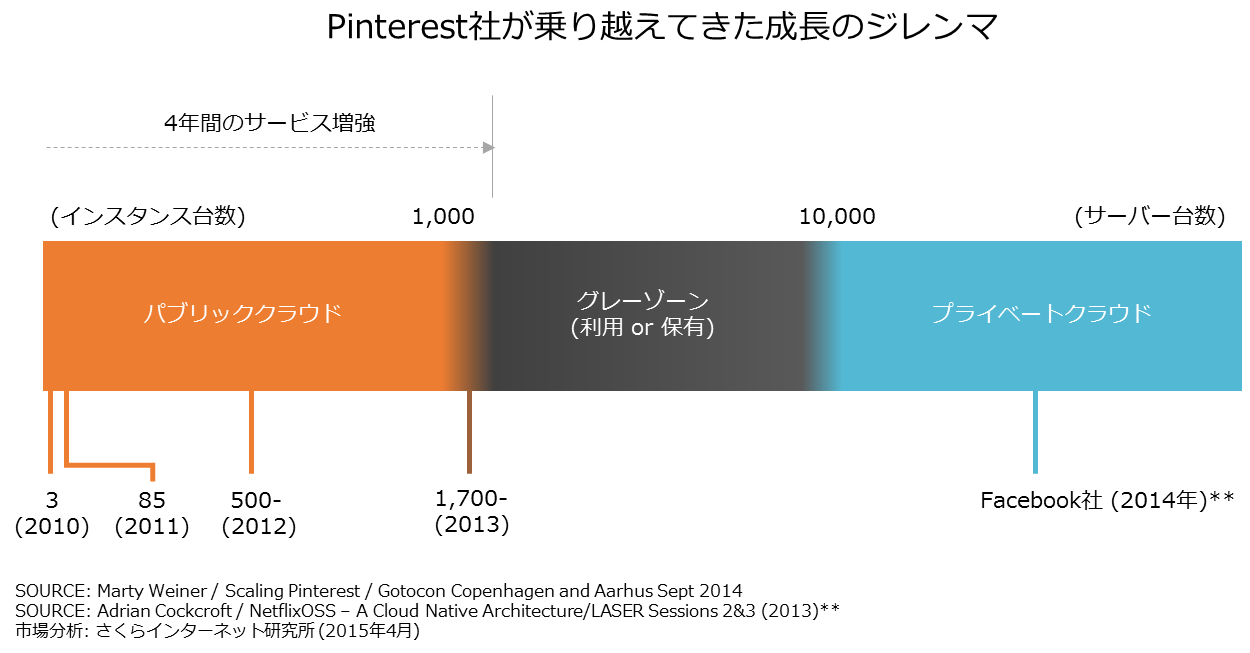 Pinterest社が乗り越えてきた成長のジレンマ

4年間のサービス増強

(インスタンス台数)

1,000

10,000

(サーバー台数)

パブリッククラウド

グレーゾーン
(利用 or 保有)

プライベートクラウド

3
(2010)

85
(2011)

500-
(2012)

1,700-
(2013)

Facebook社 (2014年)**

SOURCE: Marty Weiner / Scaling Pinterest / Gotocon Copenhagen and Aarhus Sept 2014
SOURCE: Adrian Cockcroft / NetflixOSS – A Cloud Native Architecture/LASER Sessions 2&3 (2013)**
市場分析: さくらインターネット研究所(2015年4月)